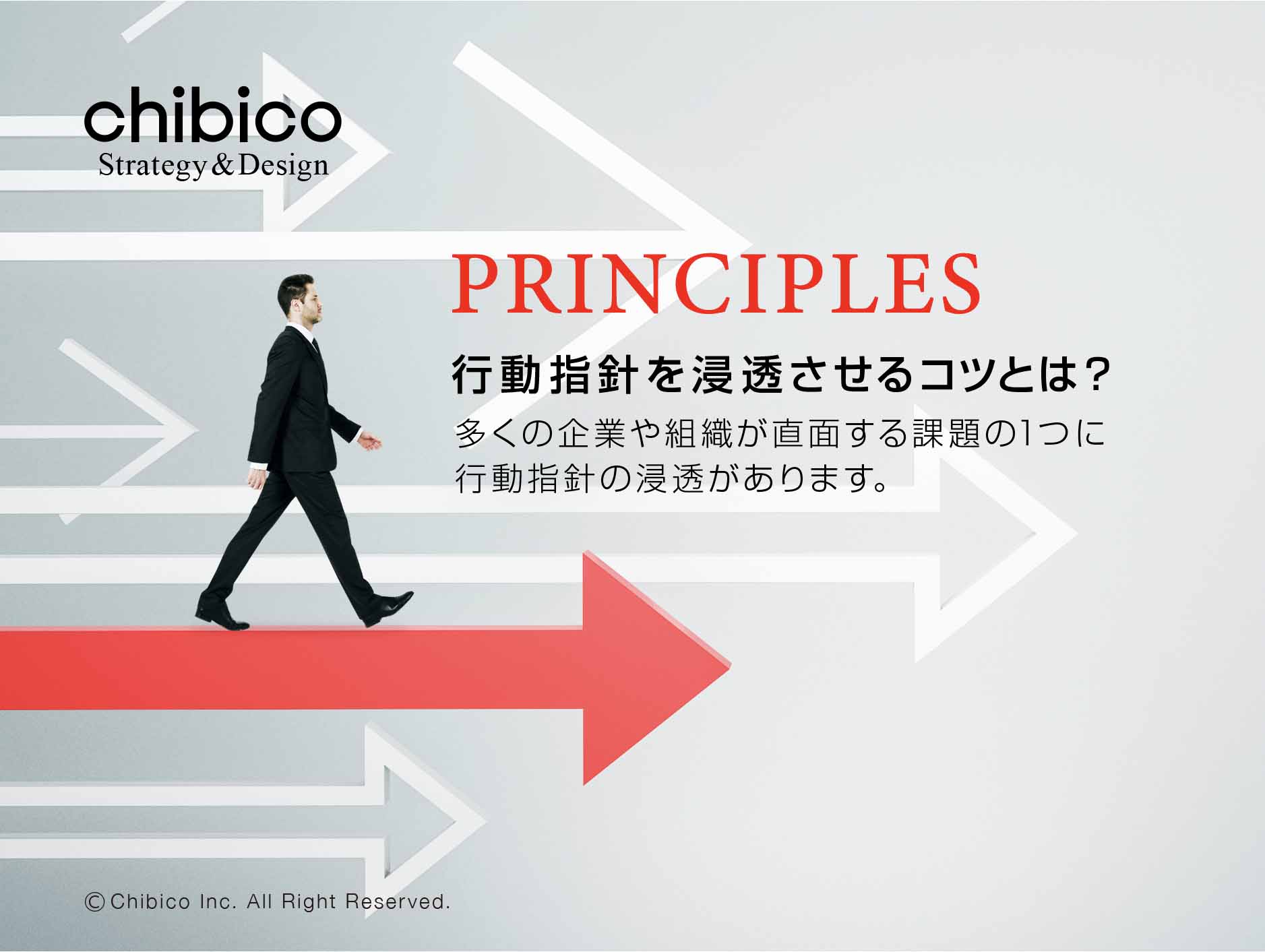 chibico
Strategy & Design

PRINCIPLES

行動指針を浸透させるコツとは？

多くの企業や組織が直面する課題の1つに行動指針の浸透があります。

© Chibico Inc. All Right Reserved.